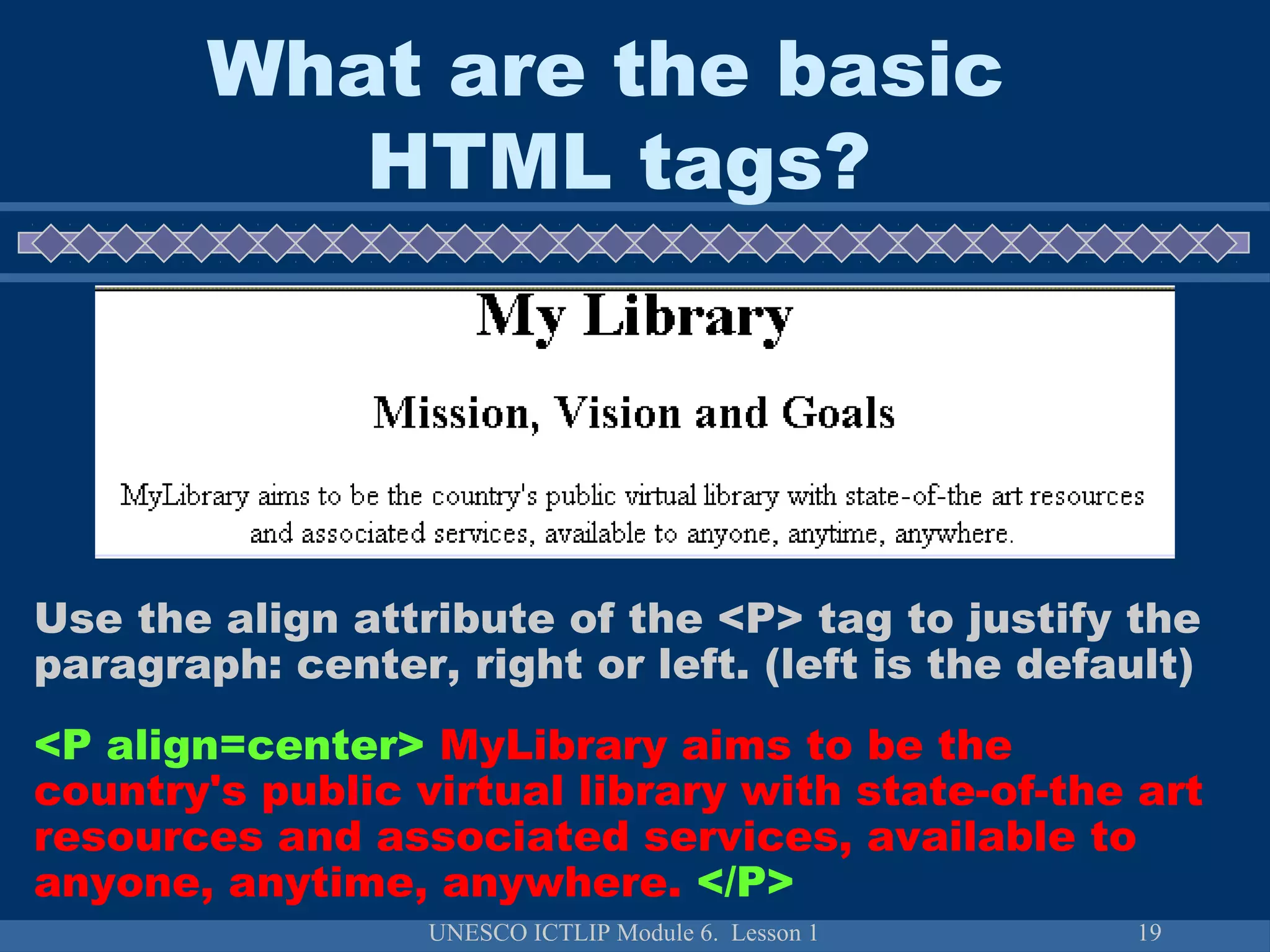 What are the basic HTML tags?

My Library

Mission, Vision and Goals

MyLibrary aims to be the country's public virtual library with state-of-the art resources and associated services, available to anyone, anytime, anywhere.

Use the align attribute of the <P> tag to justify the paragraph: center, right or left. (left is the default)

<P align=center> MyLibrary aims to be the country's public virtual library with state-of-the art resources and associated services, available to anyone, anytime, anywhere. </P>

UNESCO ICTLIP Module 6. Lesson 1

19